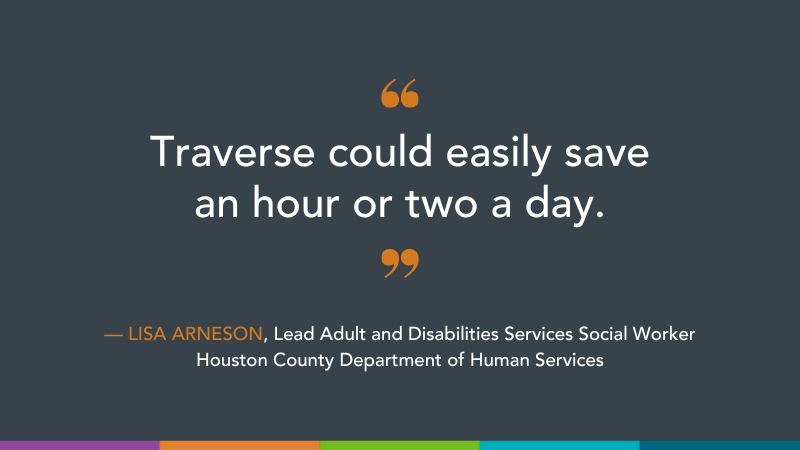 “

Traverse could easily save an hour or two a day.

”

— LISA ARNESON, Lead Adult and Disabilities Services Social Worker
Houston County Department of Human Services